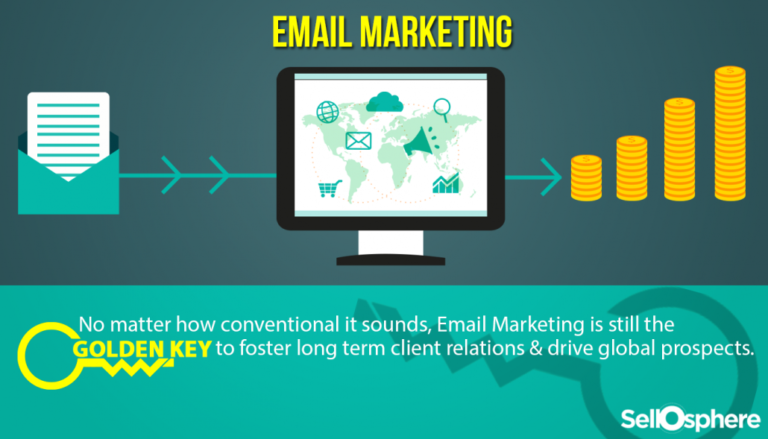 EMAIL MARKETING

No matter how conventional it sounds, Email Marketing is still the GOLDEN KEY to foster long term client relations & drive global prospects.

SellOsphere